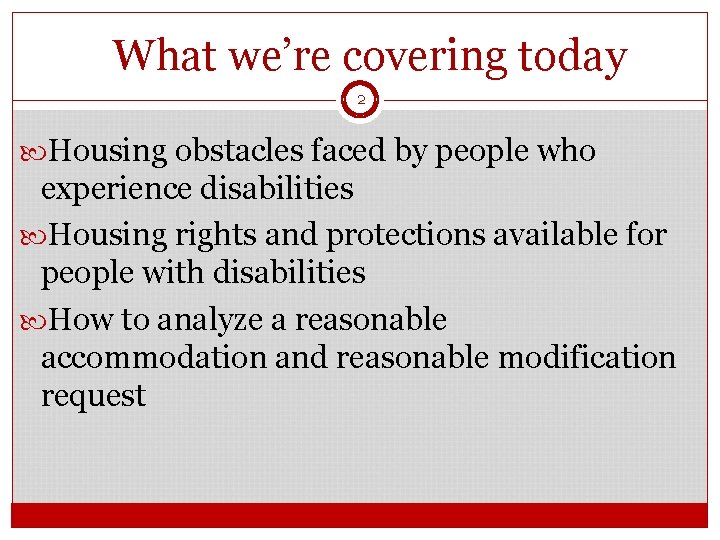 What we're covering today

2

Housing obstacles faced by people who experience disabilities

Housing rights and protections available for people with disabilities

How to analyze a reasonable accommodation and reasonable modification request